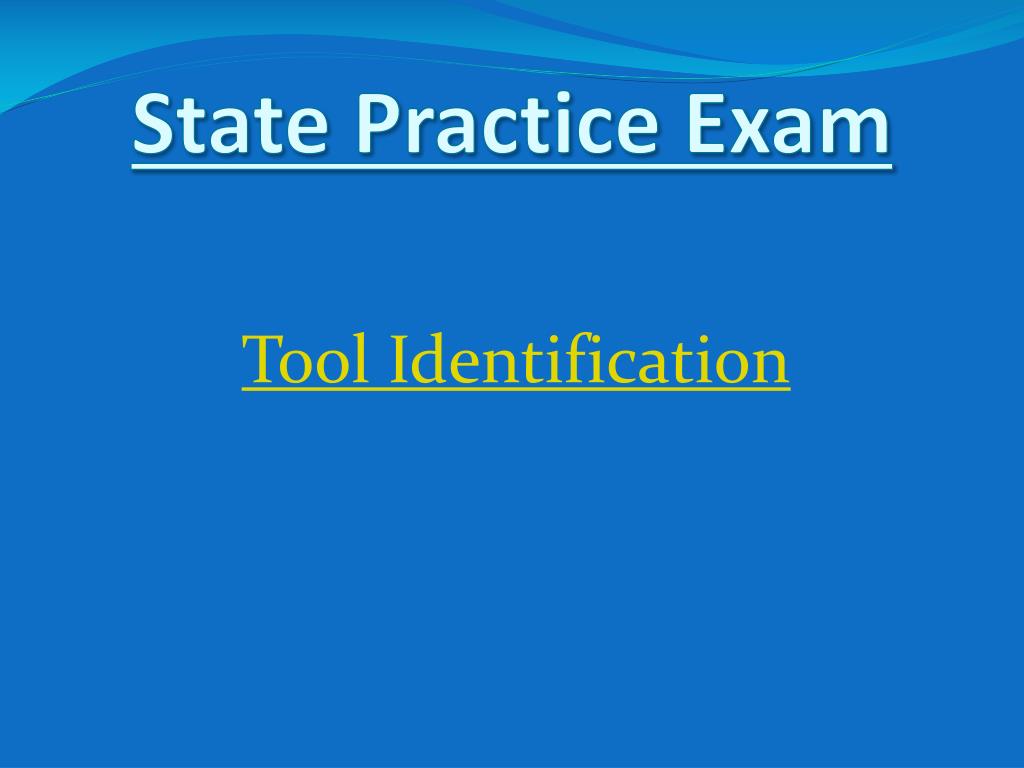 State Practice Exam

Tool Identification